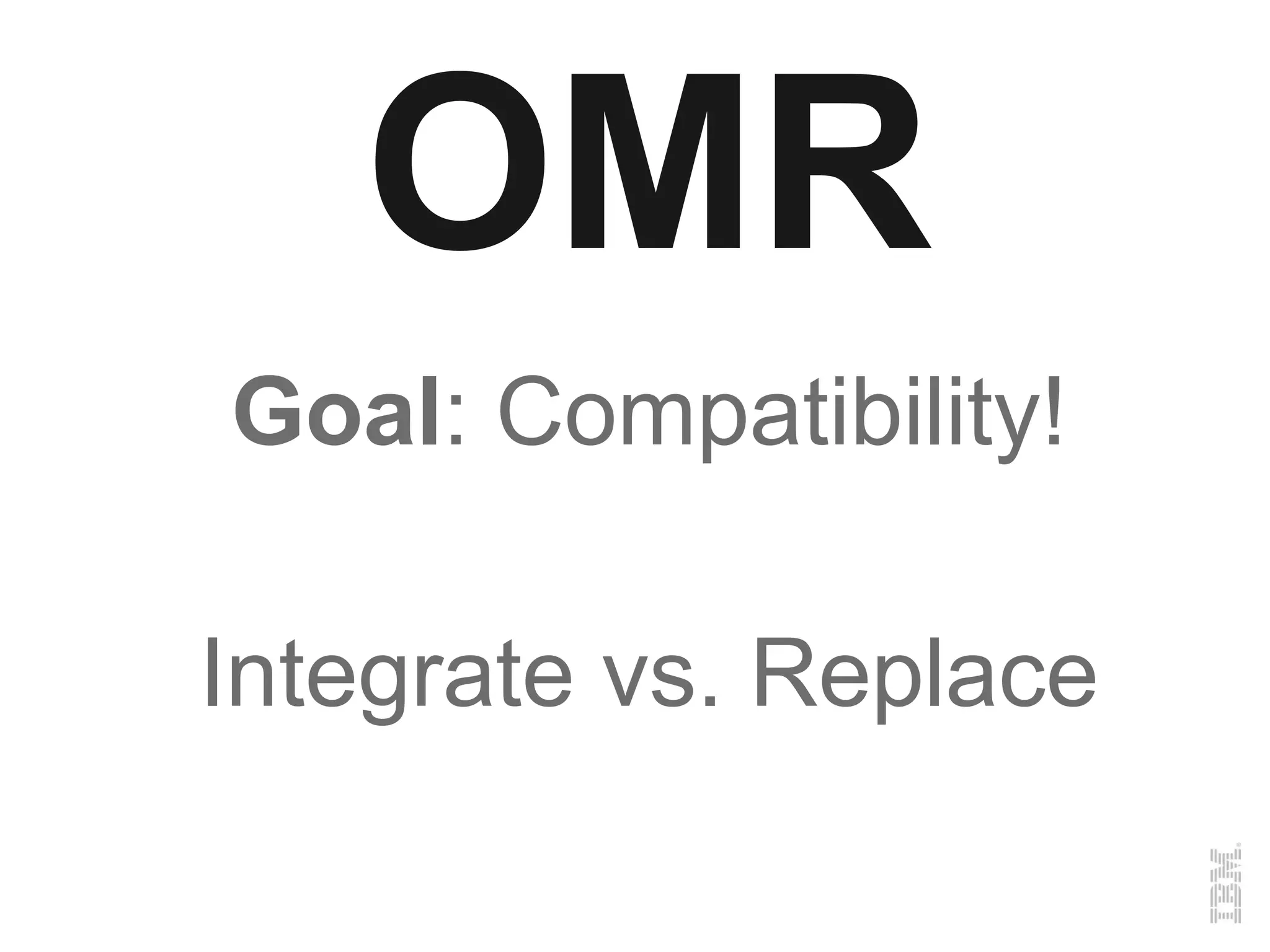 OMR

Goal: Compatibility!

Integrate vs. Replace

IBM